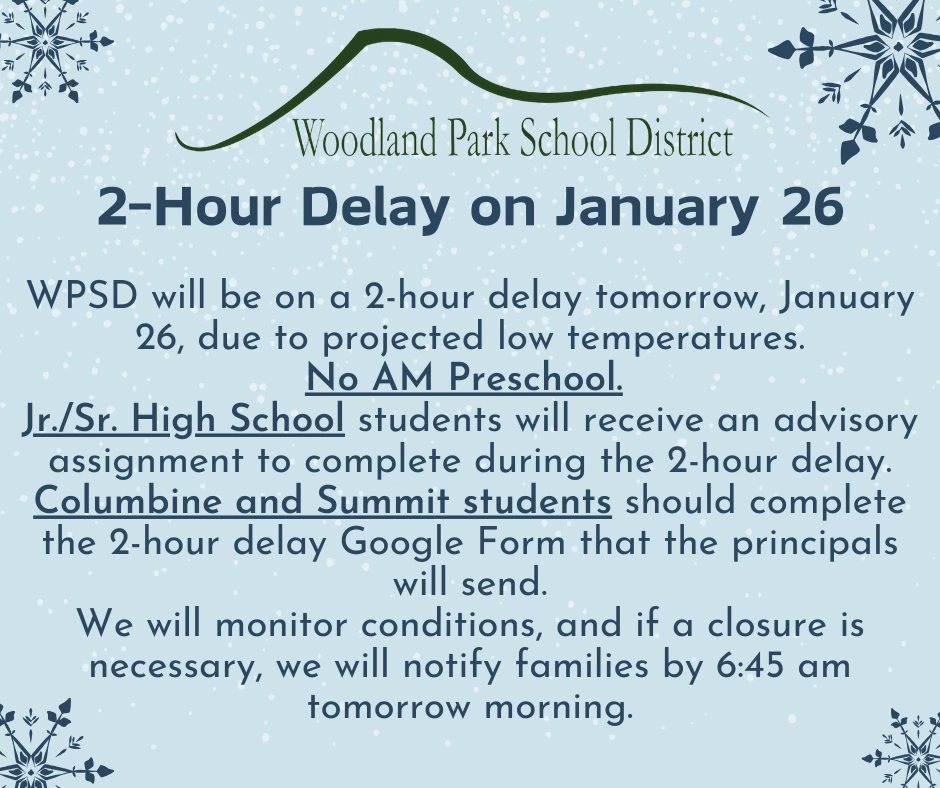 Woodland Park School District

2-Hour Delay on January 26

WPSD will be on a 2-hour delay tomorrow, January 26, due to projected low temperatures.
No AM Preschool.
Jr./Sr. High School students will receive an advisory assignment to complete during the 2-hour delay.
Columbine and Summit students should complete the 2-hour delay Google Form that the principals will send.
We will monitor conditions, and if a closure is necessary, we will notify families by 6:45 am tomorrow morning.